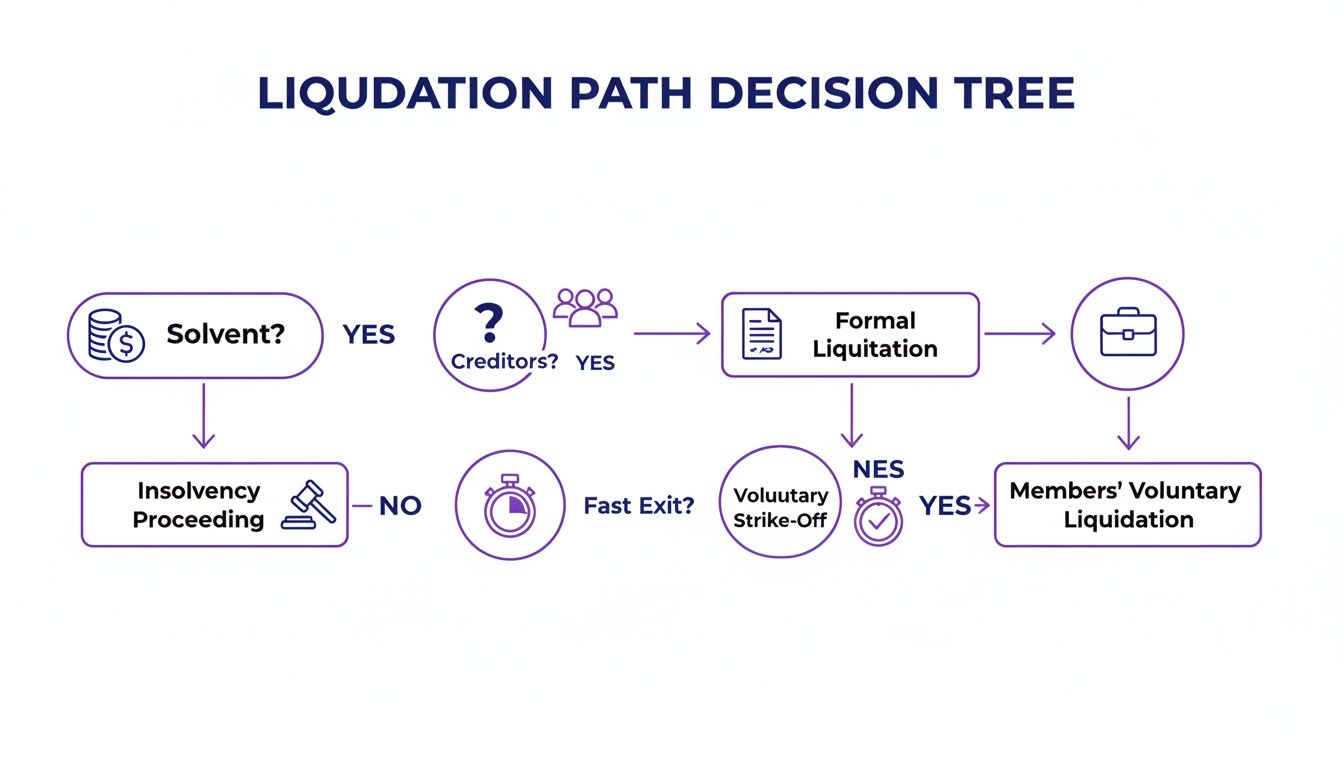 LIQUDATION PATH DECISION TREE

Solvent?

YES

?

Creditors?

YES

Formal Liquitation

Insolvency Proceeding

NO

Fast Exit?

Voluutary Strike-Off

NES

YES

Members' Voluntary Liquidation